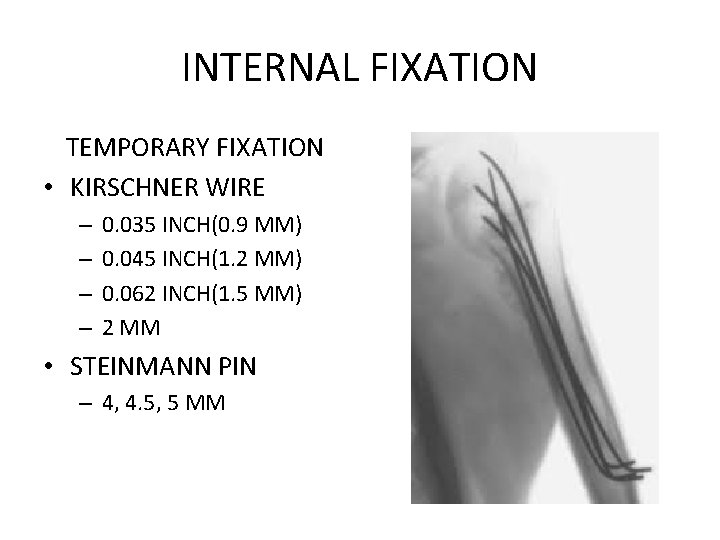 INTERNAL FIXATION

TEMPORARY FIXATION

• KIRSCHNER WIRE
  – 0.035 INCH(0.9 MM)
  – 0.045 INCH(1.2 MM)
  – 0.062 INCH(1.5 MM)
  – 2 MM
• STEINMANN PIN
  – 4, 4.5, 5 MM